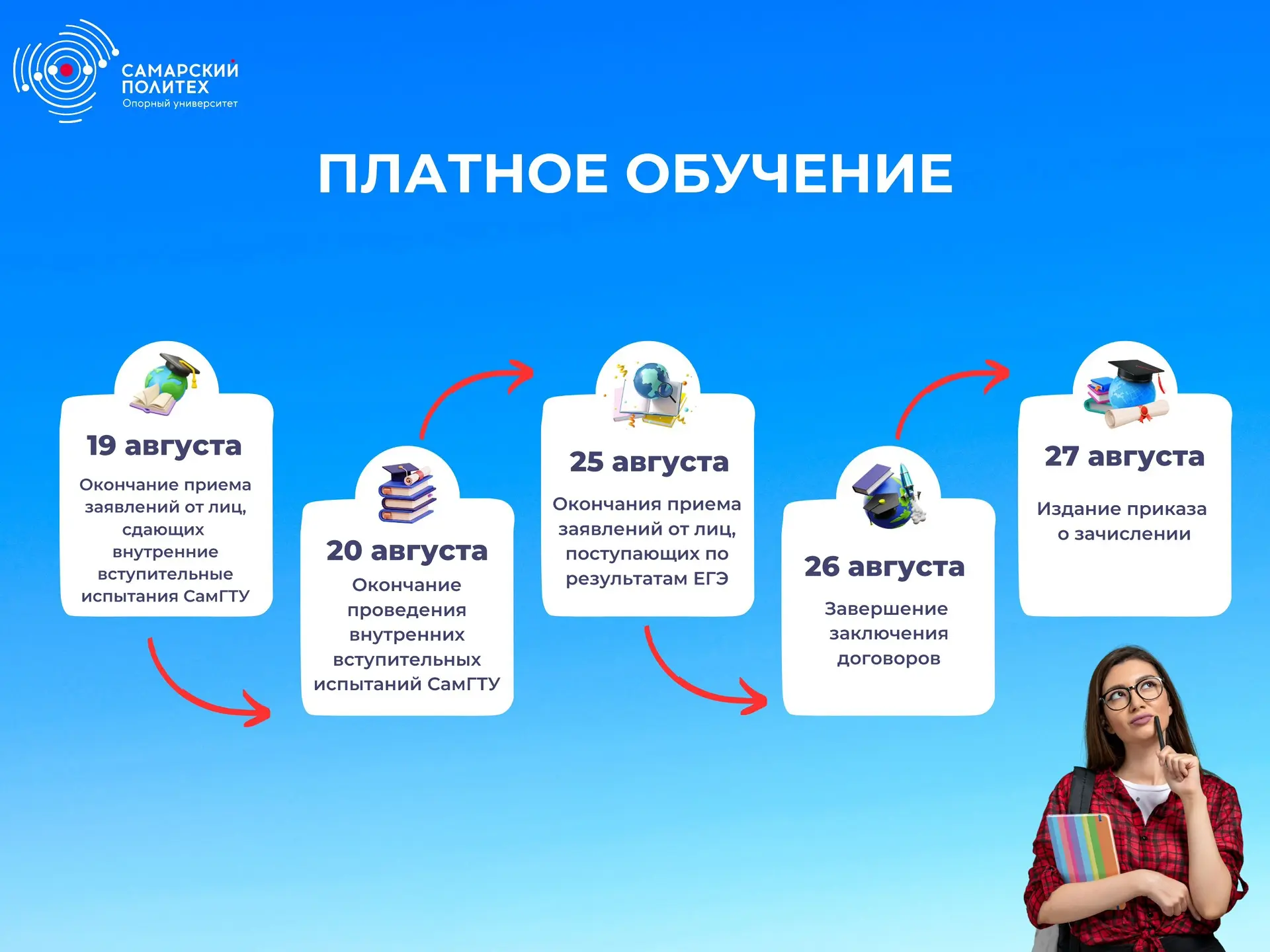 САМАРСКИЙ ПОЛИТЕХ
Опорный университет

ПЛАТНОЕ ОБУЧЕНИЕ

19 августа
Окончание приема заявлений от лиц, сдающих внутренние вступительные испытания СамГТУ

20 августа
Окончание проведения внутренних вступительных испытаний СамГТУ

25 августа
Окончания приема заявлений от лиц, поступающих по результатам ЕГЭ

26 августа
Завершение заключения договоров

27 августа
Издание приказа о зачислении